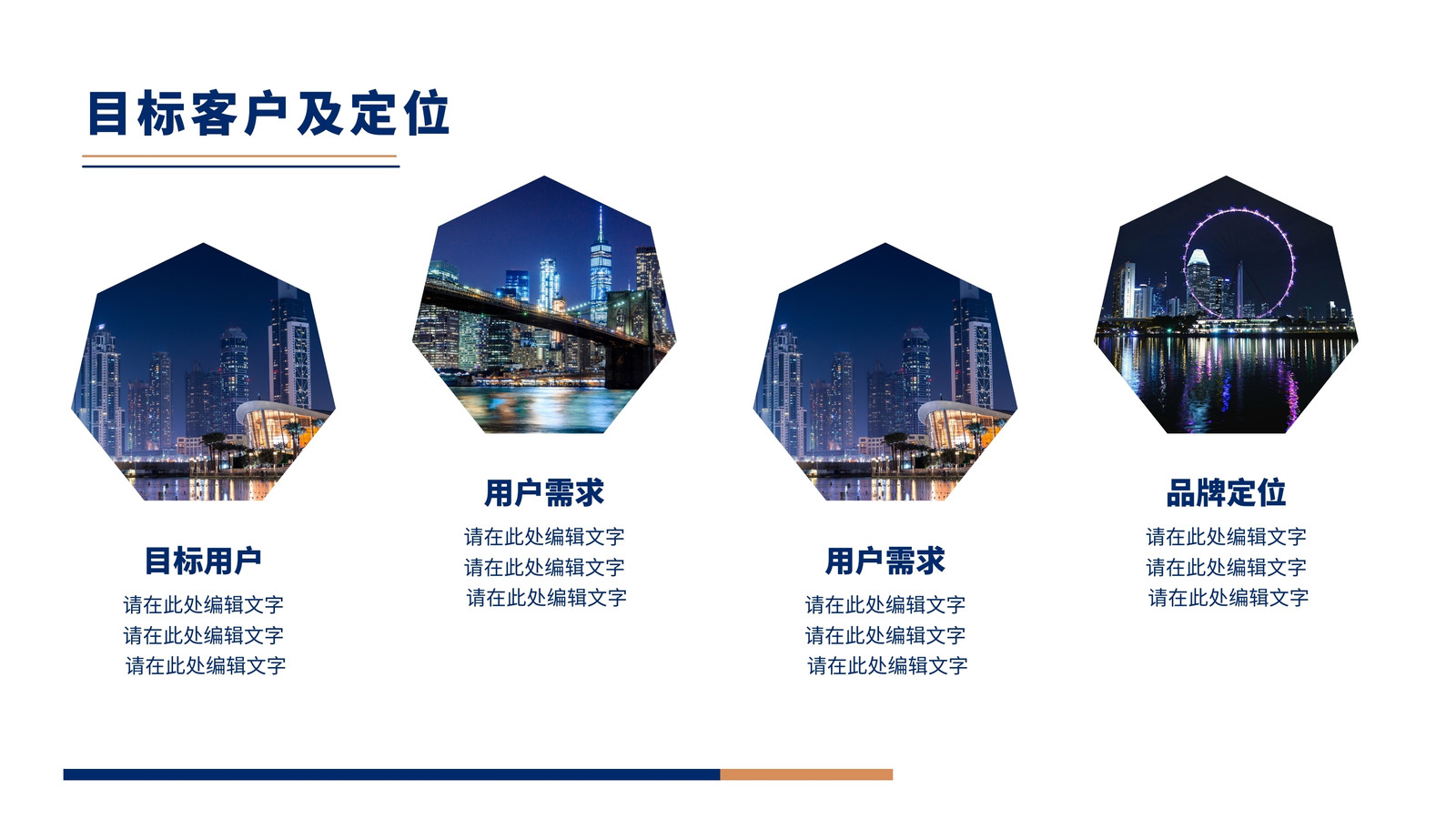 目标客户及定位

目标用户
请在此处编辑文字
请在此处编辑文字
请在此处编辑文字

用户需求
请在此处编辑文字
请在此处编辑文字
请在此处编辑文字

用户需求
请在此处编辑文字
请在此处编辑文字
请在此处编辑文字

品牌定位
请在此处编辑文字
请在此处编辑文字
请在此处编辑文字